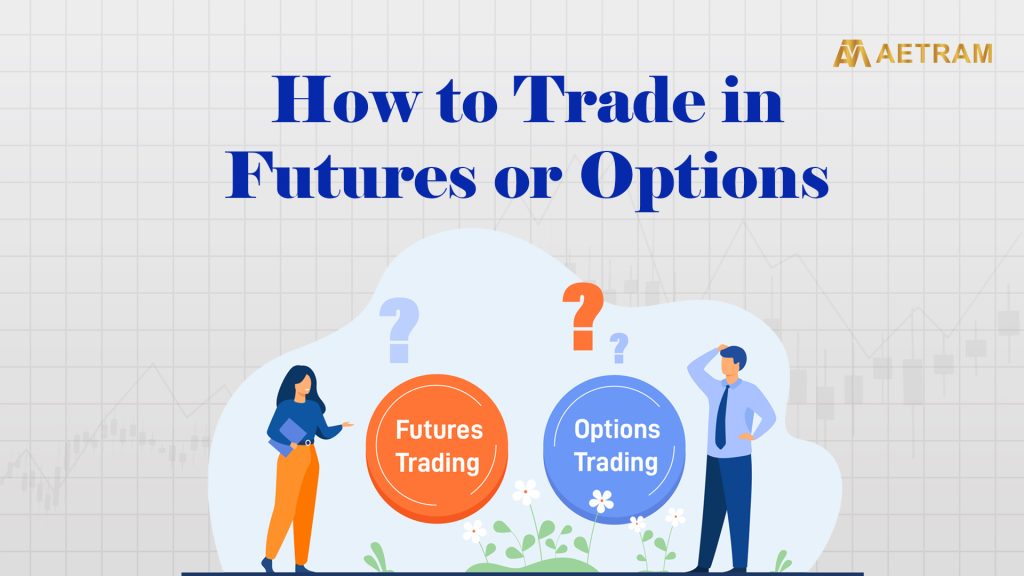 AETRAM

How to Trade in Futures or Options

?
?
?

Futures Trading

Options Trading